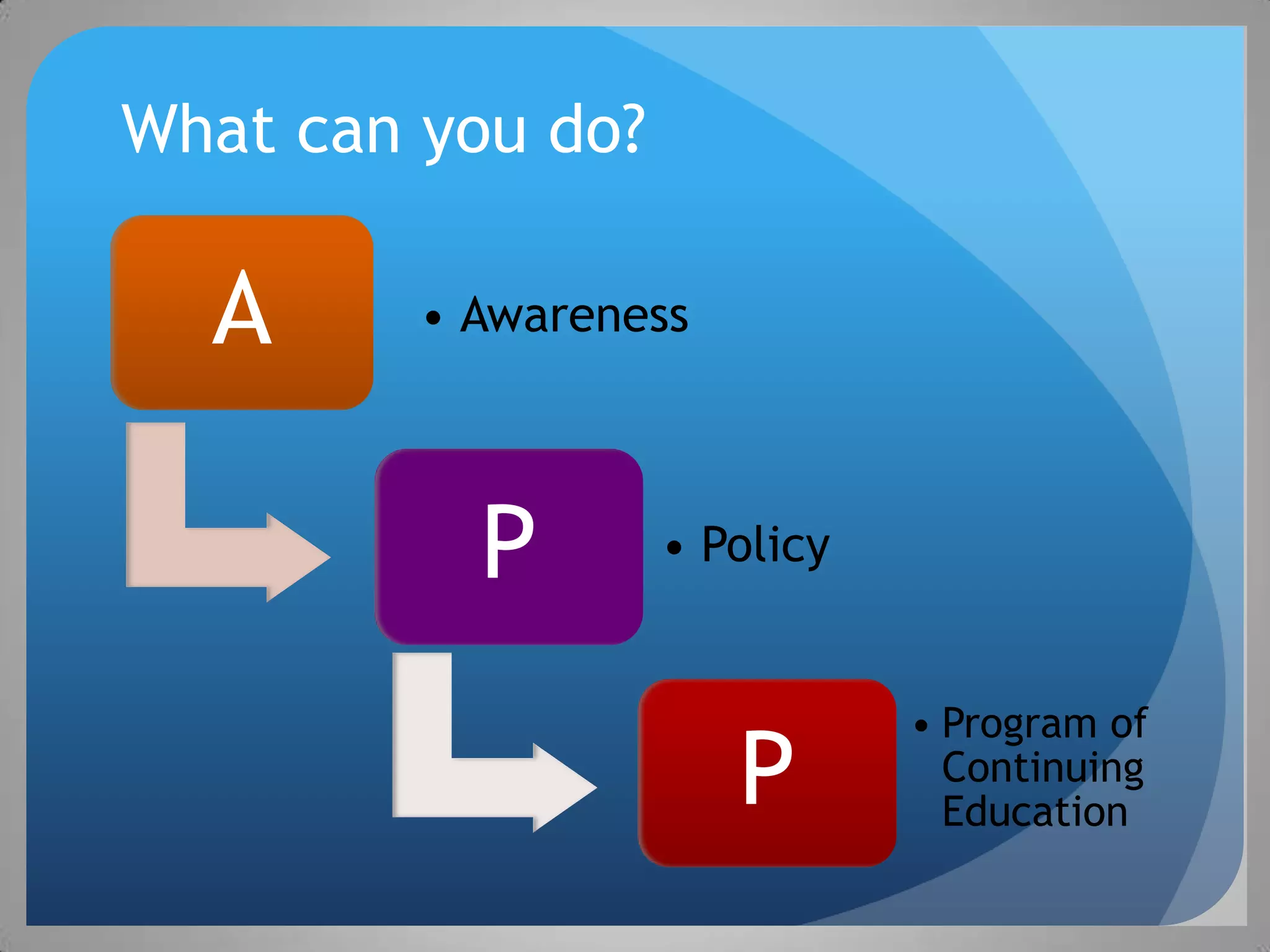 What can you do?

A

• Awareness

P

• Policy

P

• Program of Continuing Education